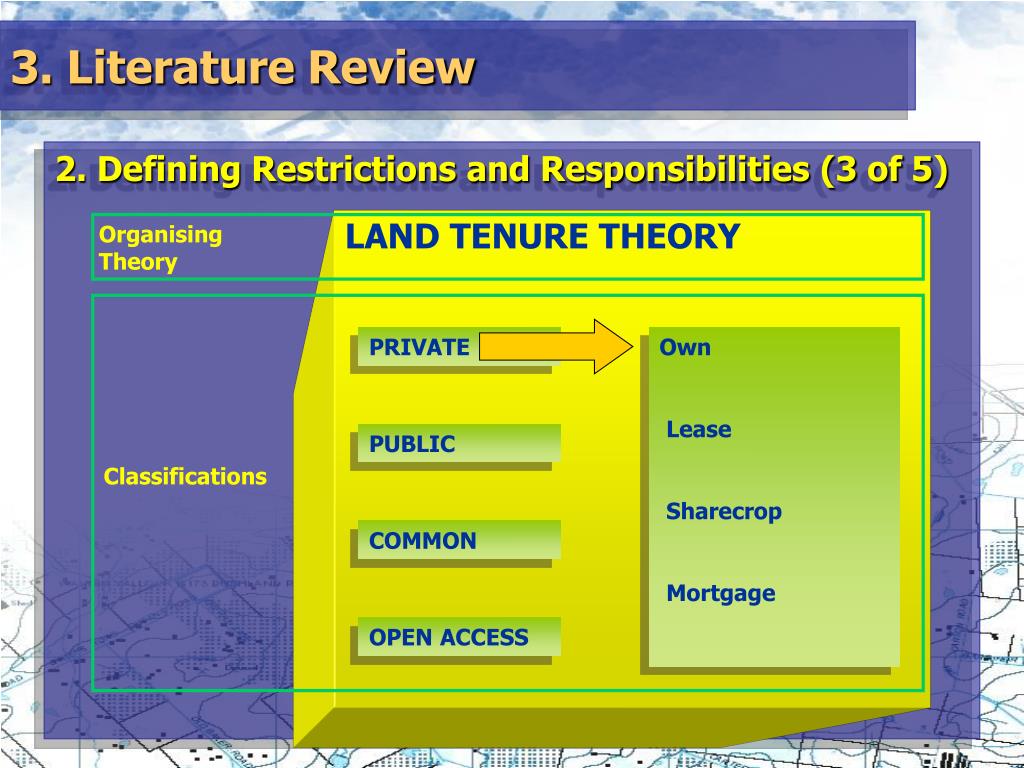 3. Literature Review

2. Defining Restrictions and Responsibilities (3 of 5)

Organising Theory

LAND TENURE THEORY

Classifications

PRIVATE

PUBLIC

COMMON

OPEN ACCESS

Own

Lease

Sharecrop

Mortgage